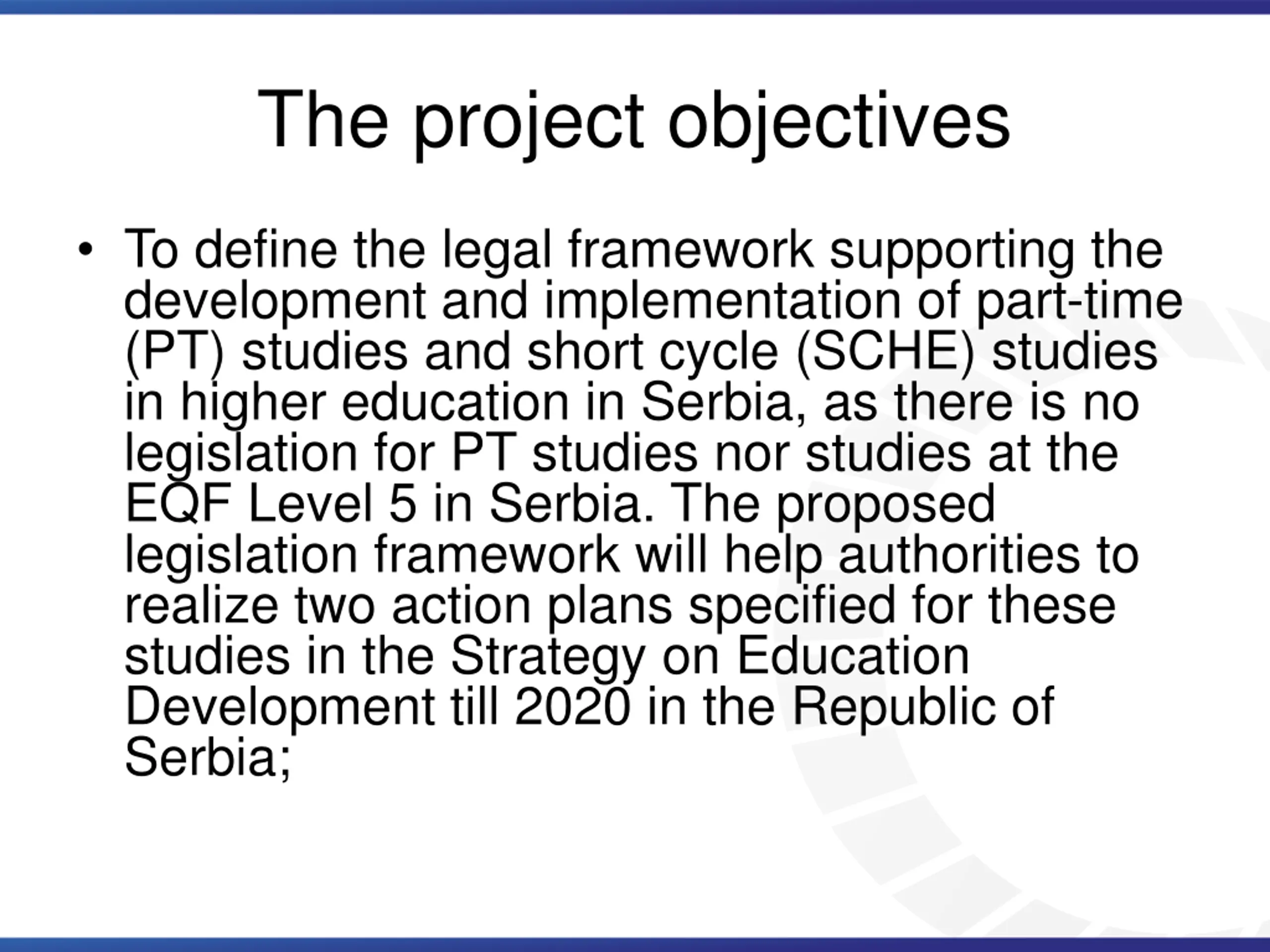 The project objectives

• To define the legal framework supporting the development and implementation of part-time (PT) studies and short cycle (SCHE) studies in higher education in Serbia, as there is no legislation for PT studies nor studies at the EQF Level 5 in Serbia. The proposed legislation framework will help authorities to realize two action plans specified for these studies in the Strategy on Education Development till 2020 in the Republic of Serbia;